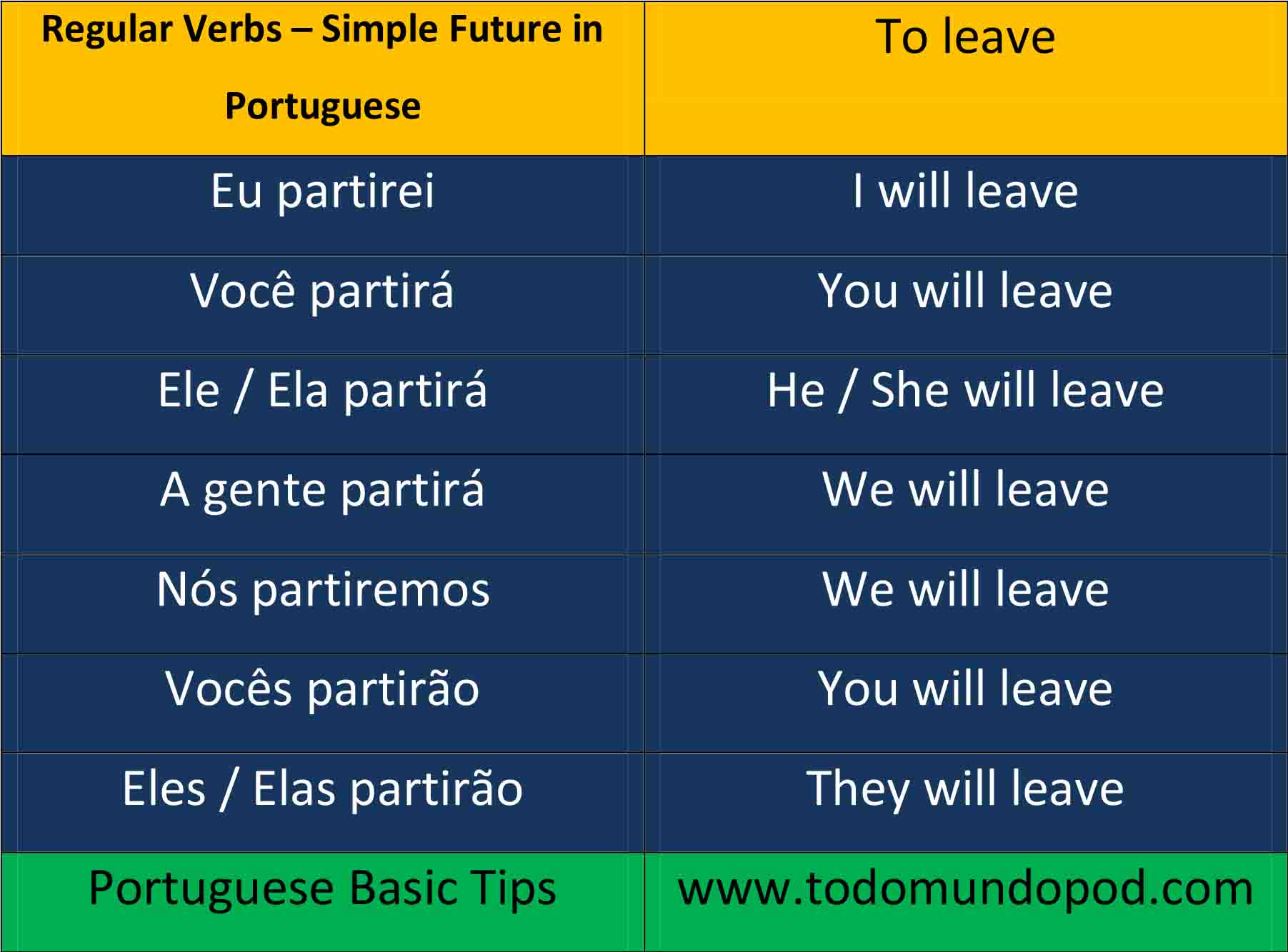 | Regular Verbs – Simple Future in Portuguese | To leave |
|---|---|
| Eu partirei | I will leave |
| Você partirá | You will leave |
| Ele / Ela partirá | He / She will leave |
| A gente partirá | We will leave |
| Nós partiremos | We will leave |
| Vocês partirão | You will leave |
| Eles / Elas partirão | They will leave |
| Portuguese Basic Tips | www.todomundopod.com |